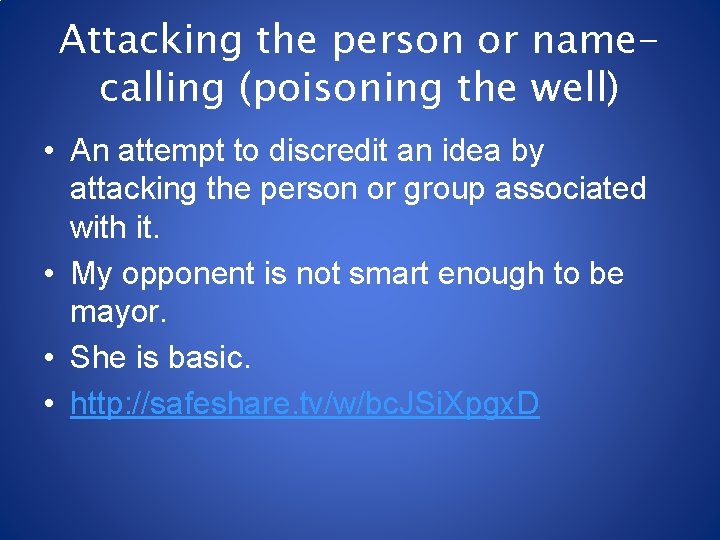 Attacking the person or name-calling (poisoning the well)

• An attempt to discredit an idea by attacking the person or group associated with it.
• My opponent is not smart enough to be mayor.
• She is basic.
• http://safeshare.tv/w/bcJSiXpgxD